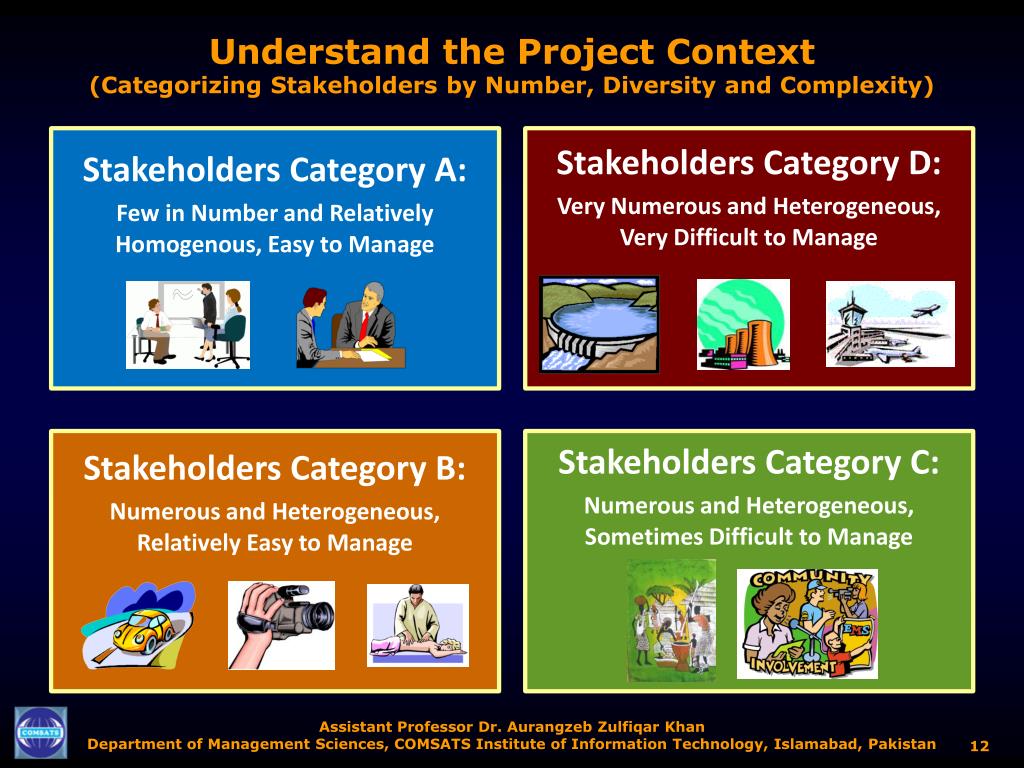 Understand the Project Context
(Categorizing Stakeholders by Number, Diversity and Complexity)

Stakeholders Category A:
Few in Number and Relatively Homogenous, Easy to Manage

Stakeholders Category D:
Very Numerous and Heterogeneous, Very Difficult to Manage

Stakeholders Category B:
Numerous and Heterogeneous, Relatively Easy to Manage

Stakeholders Category C:
Numerous and Heterogeneous, Sometimes Difficult to Manage

COMMUNITY
EMS
INVOLVEMENT

COMSATS

Assistant Professor Dr. Aurangzeb Zulfiqar Khan
Department of Management Sciences, COMSATS Institute of Information Technology, Islamabad, Pakistan 12